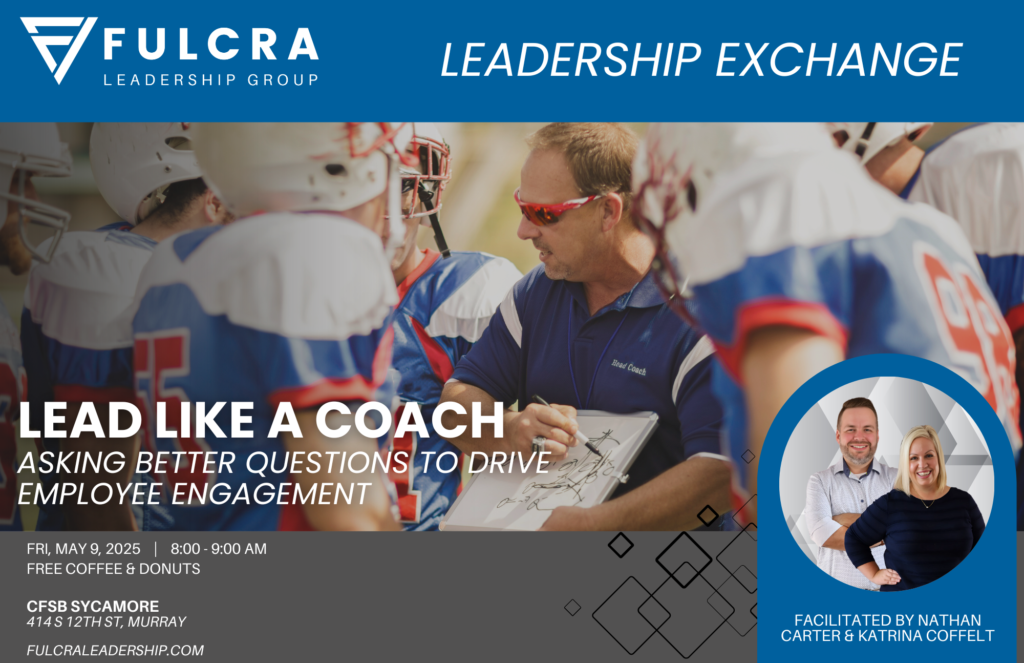 FULCRA
LEADERSHIP GROUP

LEADERSHIP EXCHANGE

Head Coach

LEAD LIKE A COACH
ASKING BETTER QUESTIONS TO DRIVE EMPLOYEE ENGAGEMENT

FRI, MAY 9, 2025 | 8:00 - 9:00 AM
FREE COFFEE & DONUTS

CFSB SYCAMORE
414 S 12TH ST, MURRAY

FULCRALEADERSHIP.COM

FACILITATED BY NATHAN CARTER & KATRINA COFFELT